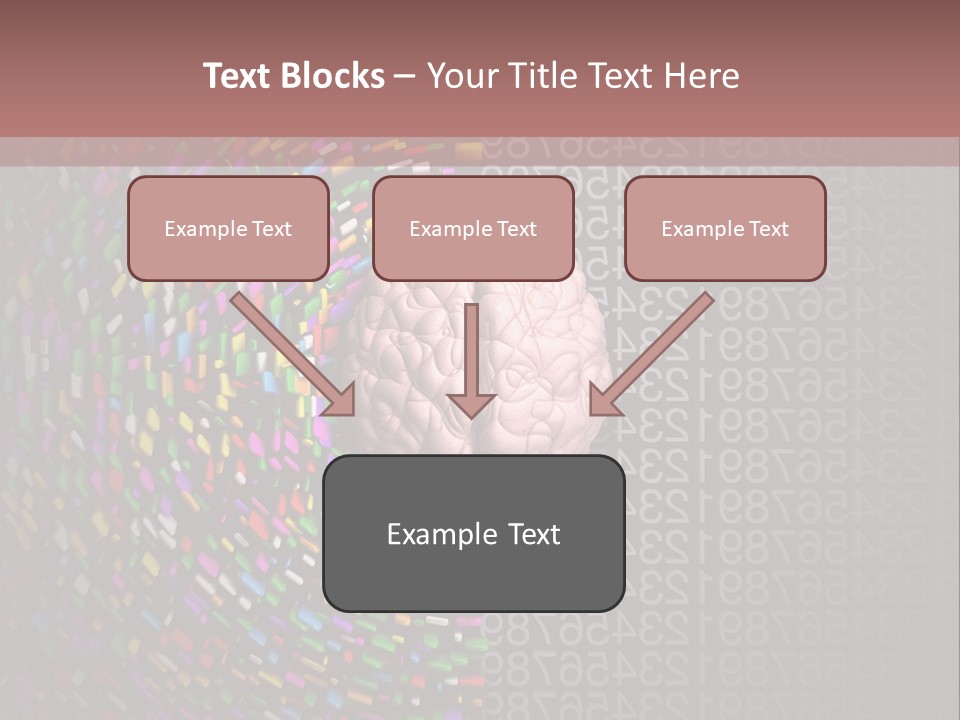 Text Blocks – Your Title Text Here

Example Text

Example Text

Example Text

Example Text